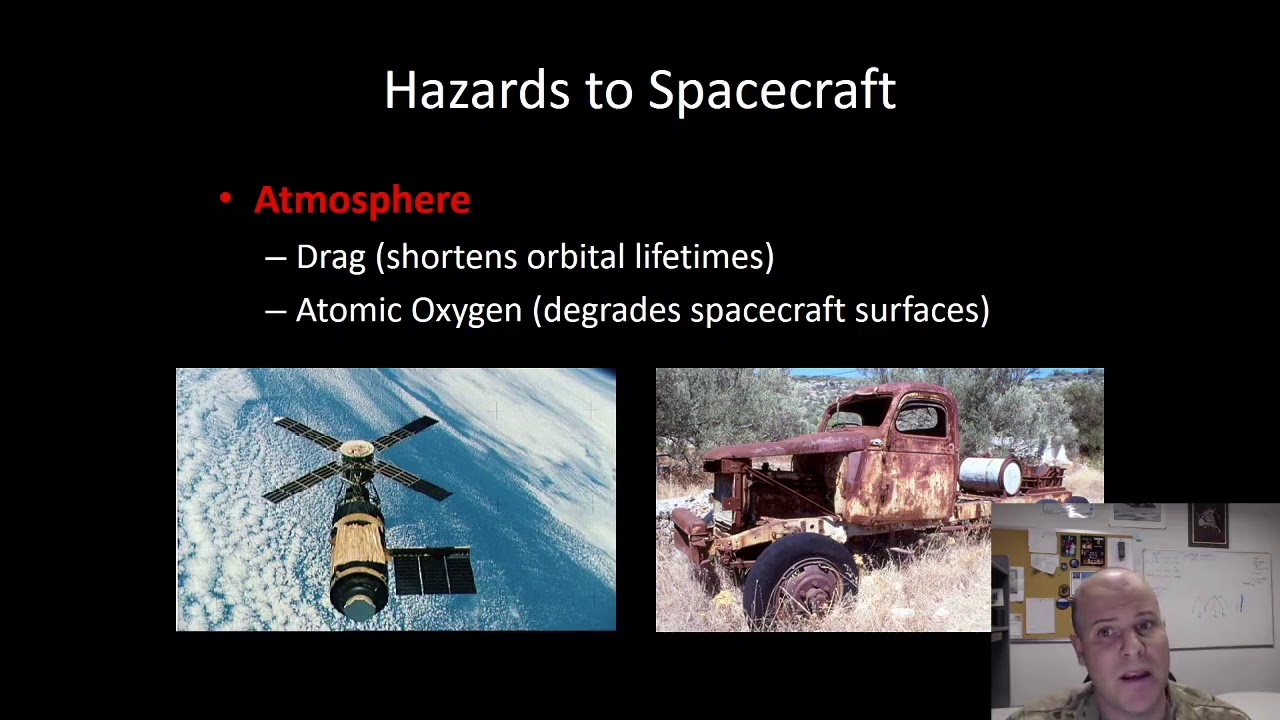 Hazards to Spacecraft

• Atmosphere
– Drag (shortens orbital lifetimes)
– Atomic Oxygen (degrades spacecraft surfaces)